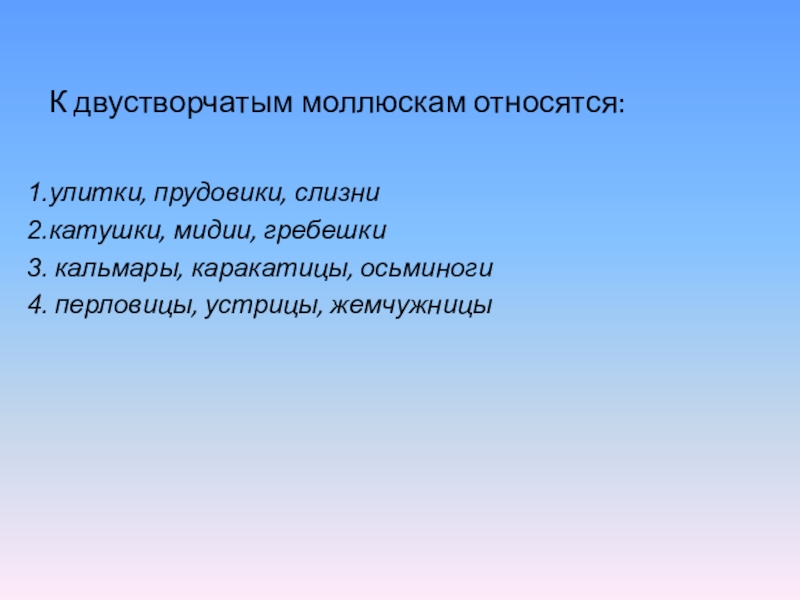 К двустворчатым моллюскам относятся:

1.улитки, прудовики, слизни
2.катушки, мидии, гребешки
3. кальмары, каракатицы, осьминоги
4. перловицы, устрицы, жемчужницы